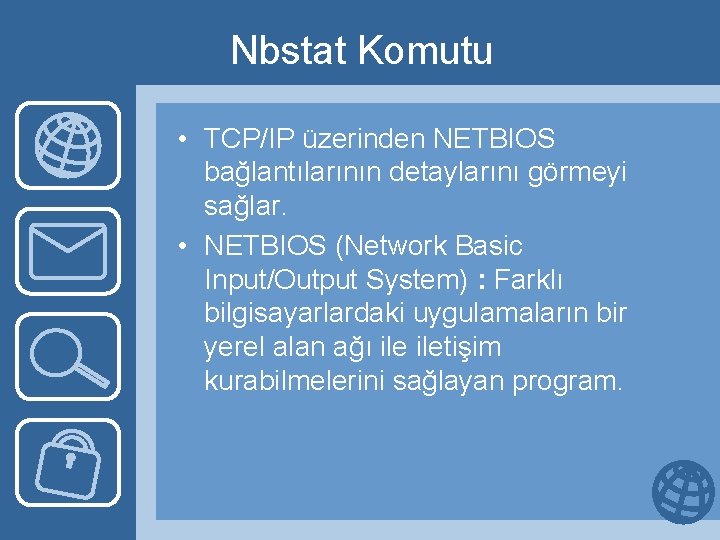 Nbstat Komutu

• TCP/IP üzerinden NETBIOS bağlantılarının detaylarını görmeyi sağlar.
• NETBIOS (Network Basic Input/Output System) : Farklı bilgisayarlardaki uygulamaların bir yerel alan ağı ile iletişim kurabilmelerini sağlayan program.